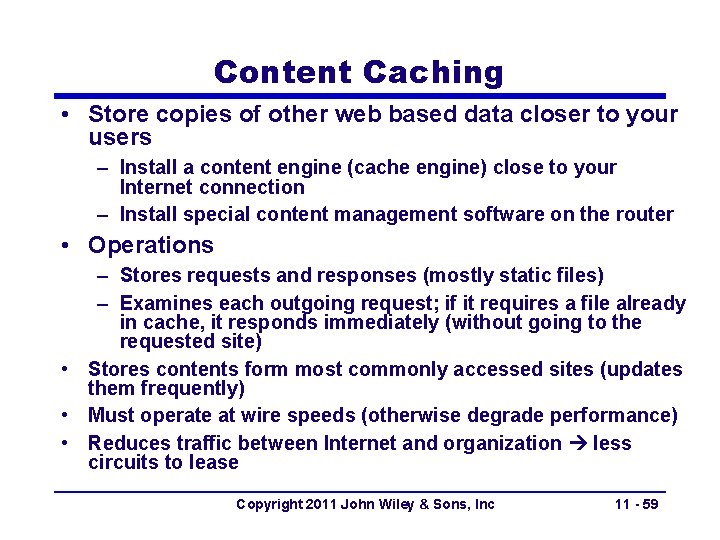 Content Caching

• Store copies of other web based data closer to your users
  – Install a content engine (cache engine) close to your Internet connection
  – Install special content management software on the router
• Operations
  – Stores requests and responses (mostly static files)
  – Examines each outgoing request; if it requires a file already in cache, it responds immediately (without going to the requested site)
• Stores contents form most commonly accessed sites (updates them frequently)
• Must operate at wire speeds (otherwise degrade performance)
• Reduces traffic between Internet and organization → less circuits to lease

Copyright 2011 John Wiley & Sons, Inc    11 - 59